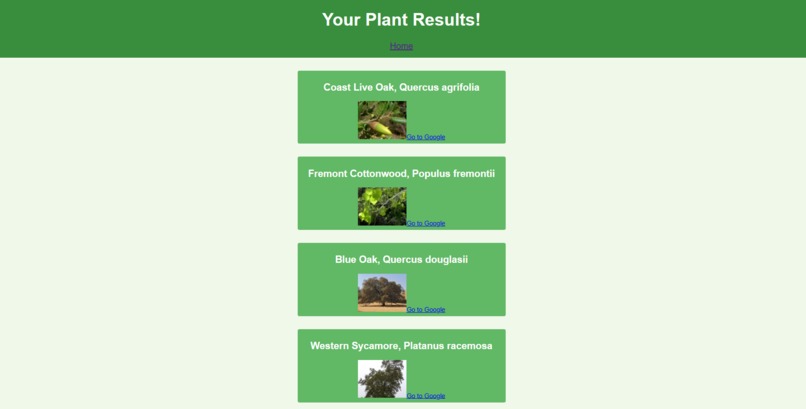 Your Plant Results!

Home

Coast Live Oak, Quercus agrifolia

Go to Google

Fremont Cottonwood, Populus fremontii

Go to Google

Blue Oak, Quercus douglasii

Go to Google

Western Sycamore, Platanus racemosa

Go to Google